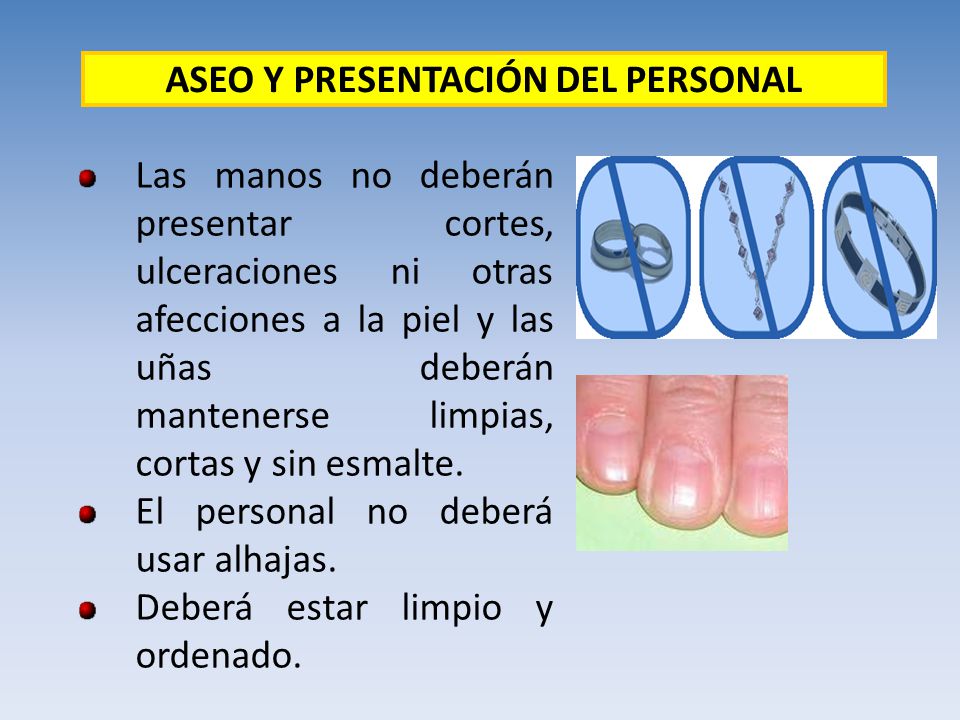 ASEO Y PRESENTACIÓN DEL PERSONAL

- Las manos no deberán presentar cortes, ulceraciones ni otras afecciones a la piel y las uñas deberán mantenerse limpias, cortas y sin esmalte.
- El personal no deberá usar alhajas.
- Deberá estar limpio y ordenado.